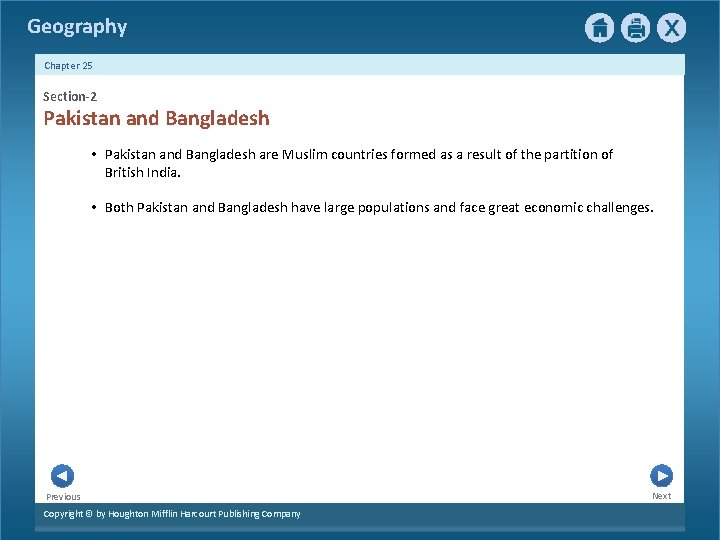 Geography

X

Chapter 25

Section-2
Pakistan and Bangladesh

• Pakistan and Bangladesh are Muslim countries formed as a result of the partition of British India.

• Both Pakistan and Bangladesh have large populations and face great economic challenges.

Previous

Next

Copyright © by Houghton Mifflin Harcourt Publishing Company